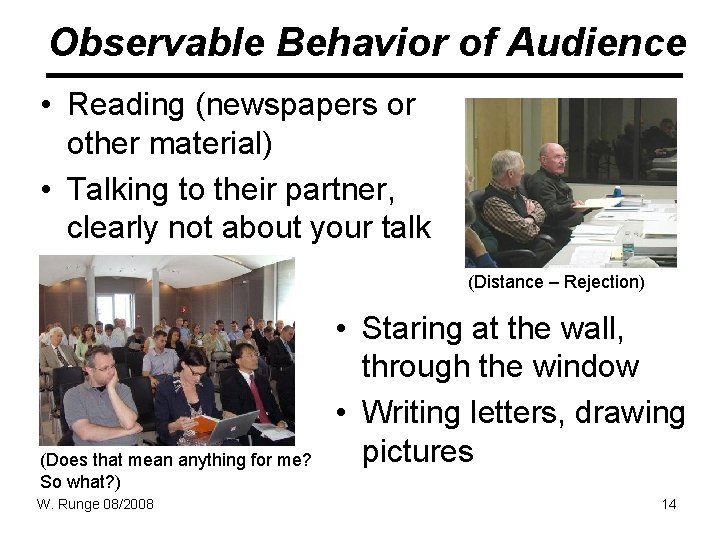 Observable Behavior of Audience

• Reading (newspapers or other material)
• Talking to their partner, clearly not about your talk

(Distance – Rejection)

• Staring at the wall, through the window
• Writing letters, drawing pictures

(Does that mean anything for me? So what?)

W. Runge 08/2008

14